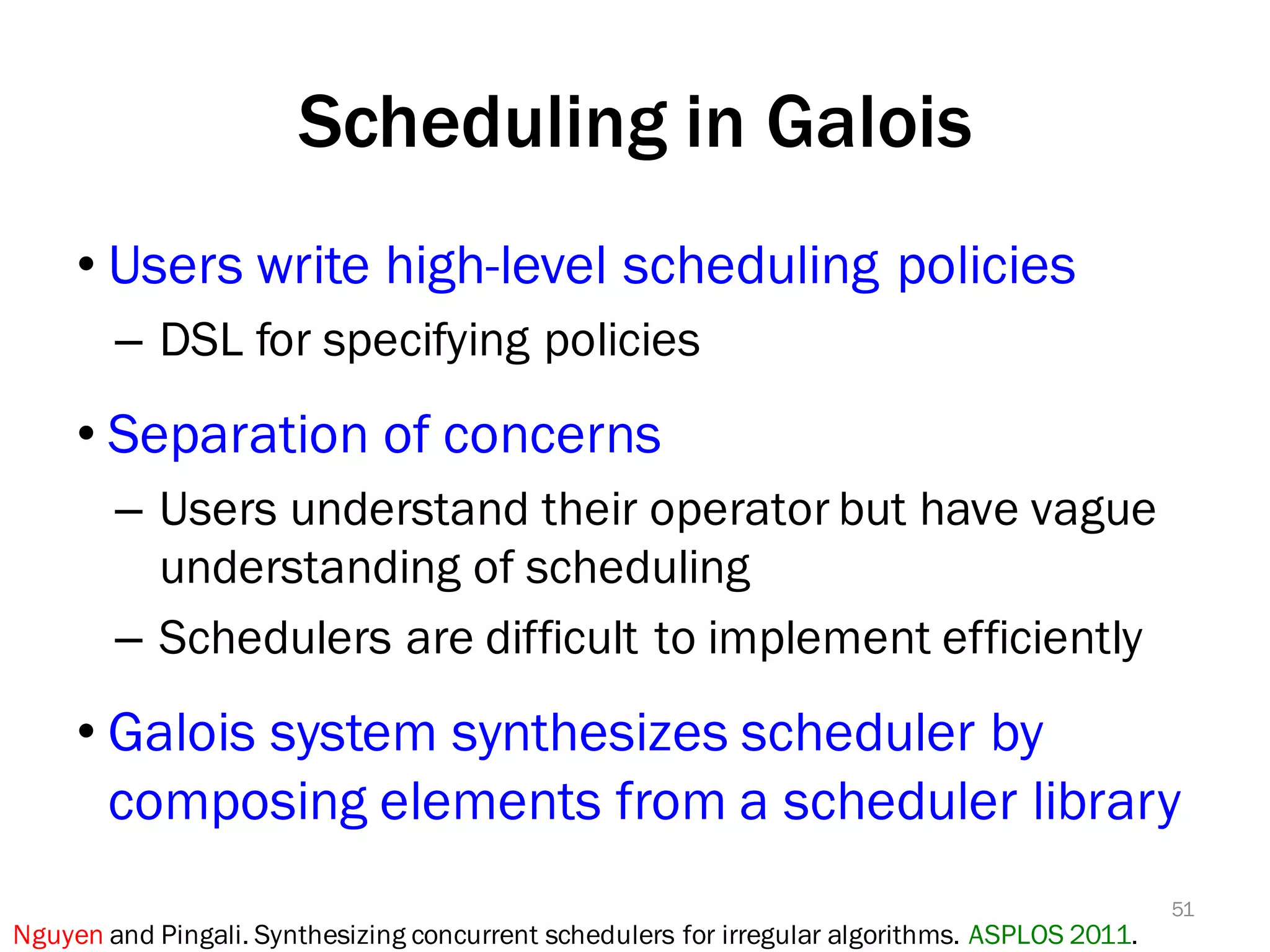 Scheduling in Galois

• Users write high-level scheduling policies
– DSL for specifying policies

• Separation of concerns
– Users understand their operator but have vague understanding of scheduling
– Schedulers are difficult to implement efficiently

• Galois system synthesizes scheduler by composing elements from a scheduler library

51

Nguyen and Pingali. Synthesizing concurrent schedulers for irregular algorithms. ASPLOS 2011.